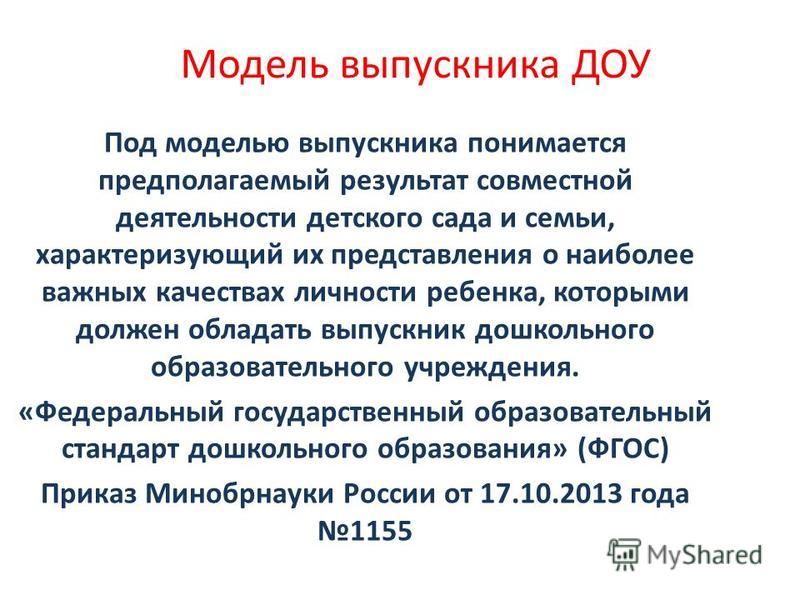 Модель выпускника ДОУ

Под моделью выпускника понимается предполагаемый результат совместной деятельности детского сада и семьи, характеризующий их представления о наиболее важных качествах личности ребенка, которыми должен обладать выпускник дошкольного образовательного учреждения.

«Федеральный государственный образовательный стандарт дошкольного образования» (ФГОС)

Приказ Минобрнауки России от 17.10.2013 года №1155

MyShared